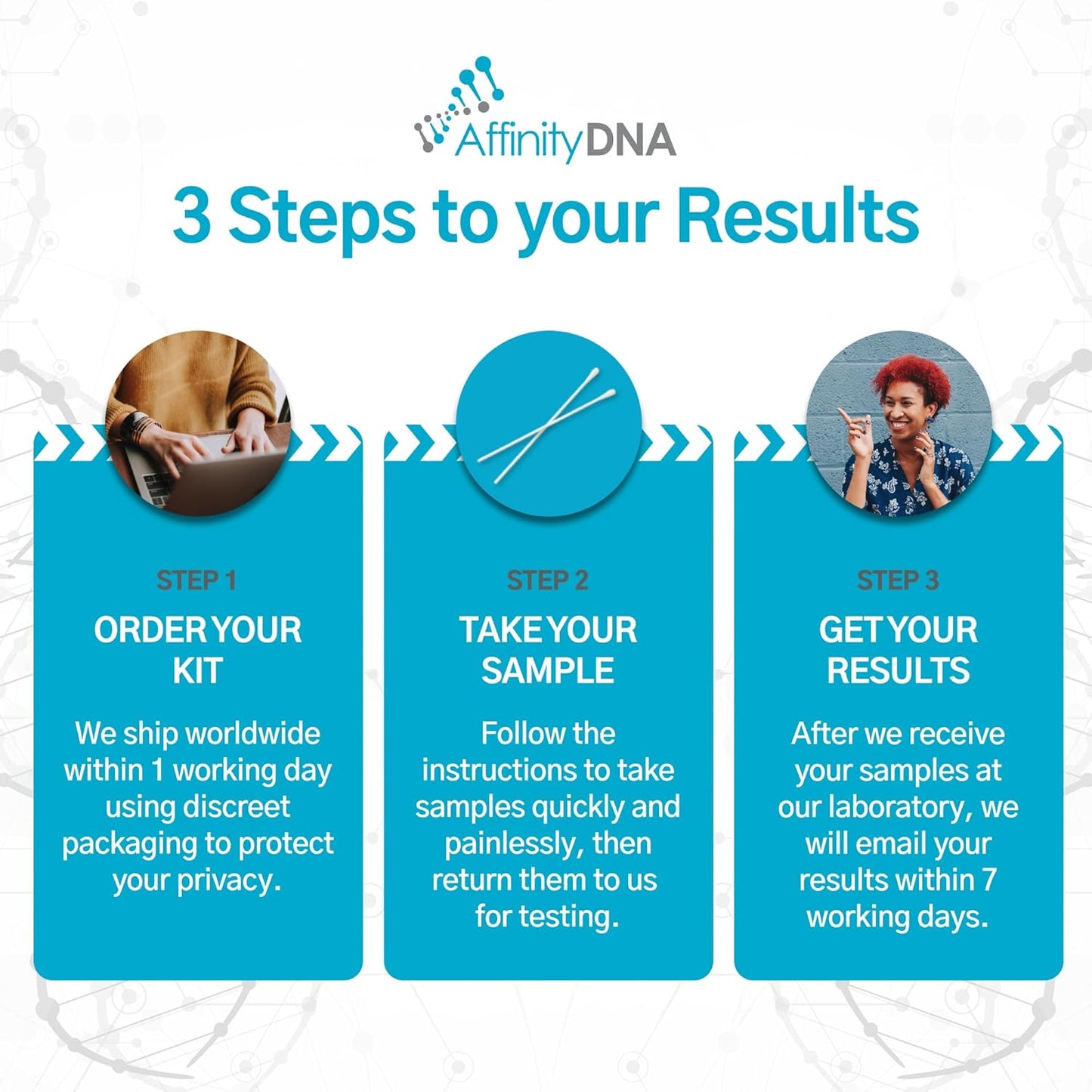 AffinityDNA

3 Steps to your Results

STEP 1

ORDER YOUR KIT

We ship worldwide within 1 working day using discreet packaging to protect your privacy.

STEP 2

TAKE YOUR SAMPLE

Follow the instructions to take samples quickly and painlessly, then return them to us for testing.

STEP 3

GET YOUR RESULTS

After we receive your samples at our laboratory, we will email your results within 7 working days.